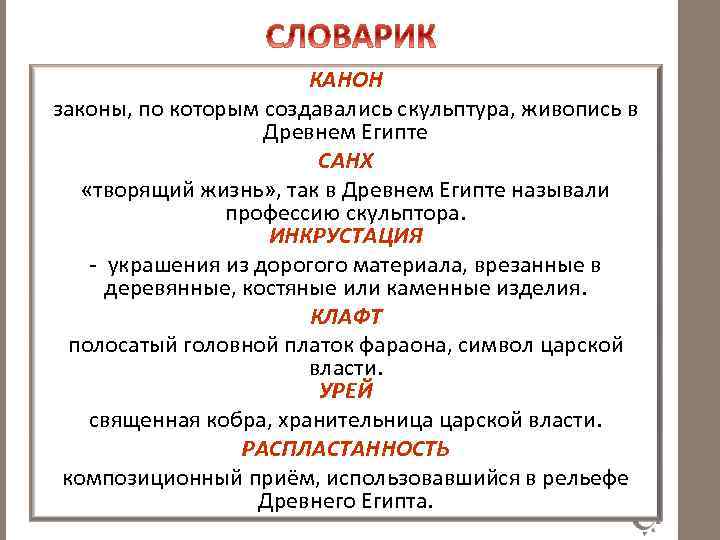 СЛОВАРИК

КАНОН

законы, по которым создавались скульптура, живопись в Древнем Египте

САНХ

«творящий жизнь», так в Древнем Египте называли профессию скульптора.

ИНКРУСТАЦИЯ

- украшения из дорогого материала, врезанные в деревянные, костяные или каменные изделия.

КЛАФТ

полосатый головной платок фараона, символ царской власти.

УРЕЙ

священная кобра, хранительница царской власти.

РАСПЛАСТАННОСТЬ

композиционный приём, использовавшийся в рельефе Древнего Египта.